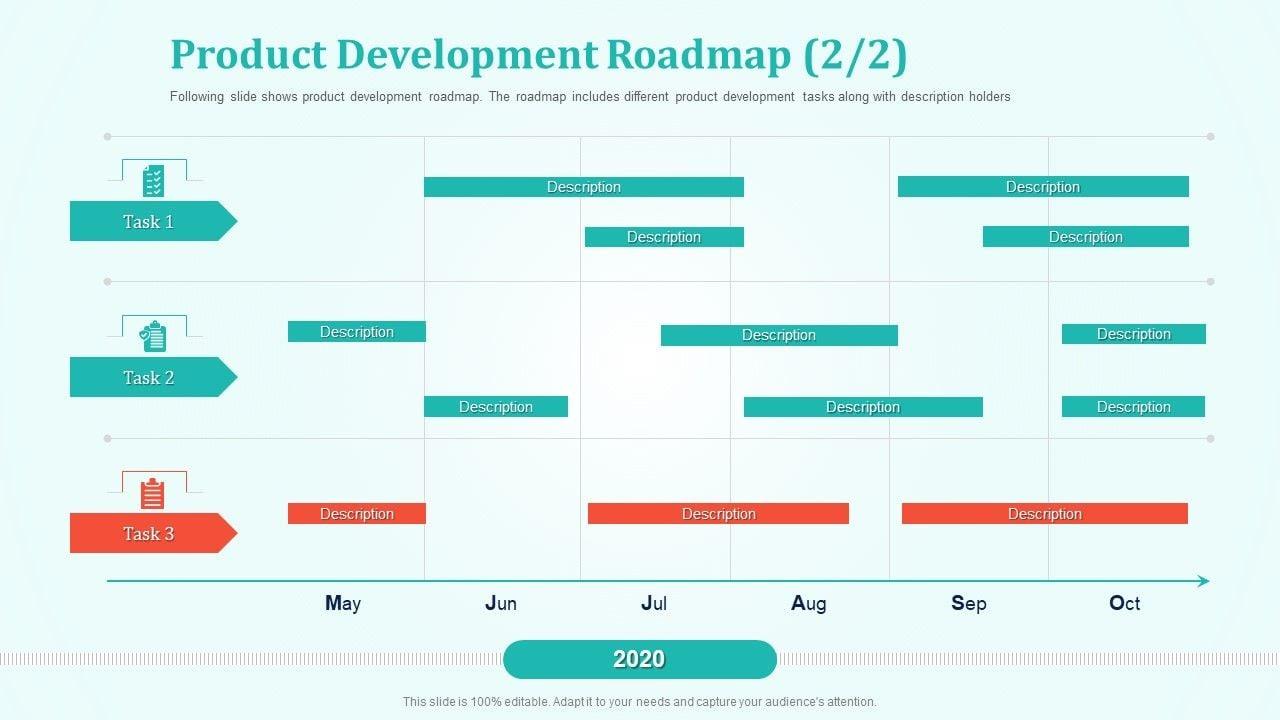 Product Development Roadmap (2/2)

Following slide shows product development roadmap. The roadmap includes different product development tasks along with description holders

Task 1

Description

Description

Description

Description

Task 2

Description

Description

Description

Description

Description

Description

Task 3

Description

Description

Description

May

Jun

Jul

Aug

Sep

Oct

2020

This slide is 100% editable. Adapt it to your needs and capture your audience's attention.